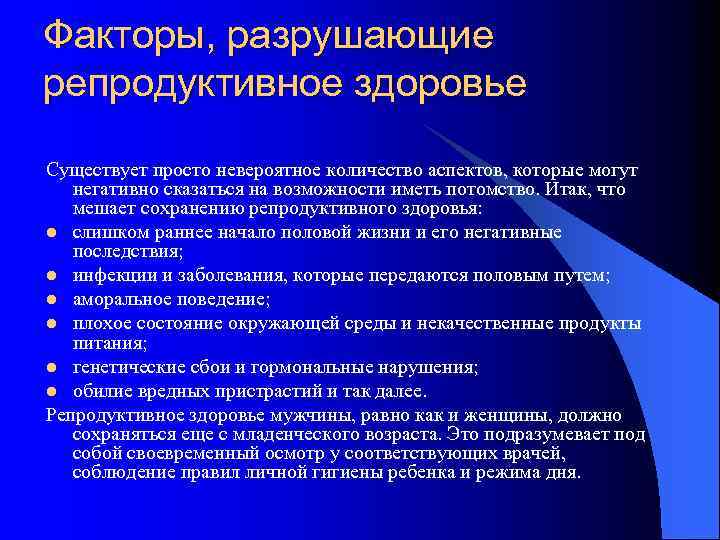 Факторы, разрушающие репродуктивное здоровье

Существует просто невероятное количество аспектов, которые могут негативно сказаться на возможности иметь потомство. Итак, что мешает сохранению репродуктивного здоровья:

- слишком раннее начало половой жизни и его негативные последствия;
- инфекции и заболевания, которые передаются половым путем;
- аморальное поведение;
- плохое состояние окружающей среды и некачественные продукты питания;
- генетические сбои и гормональные нарушения;
- обилие вредных пристрастий и так далее.

Репродуктивное здоровье мужчины, равно как и женщины, должно сохраняться еще с младенческого возраста. Это подразумевает под собой своевременный осмотр у соответствующих врачей, соблюдение правил личной гигиены ребенка и режима дня.